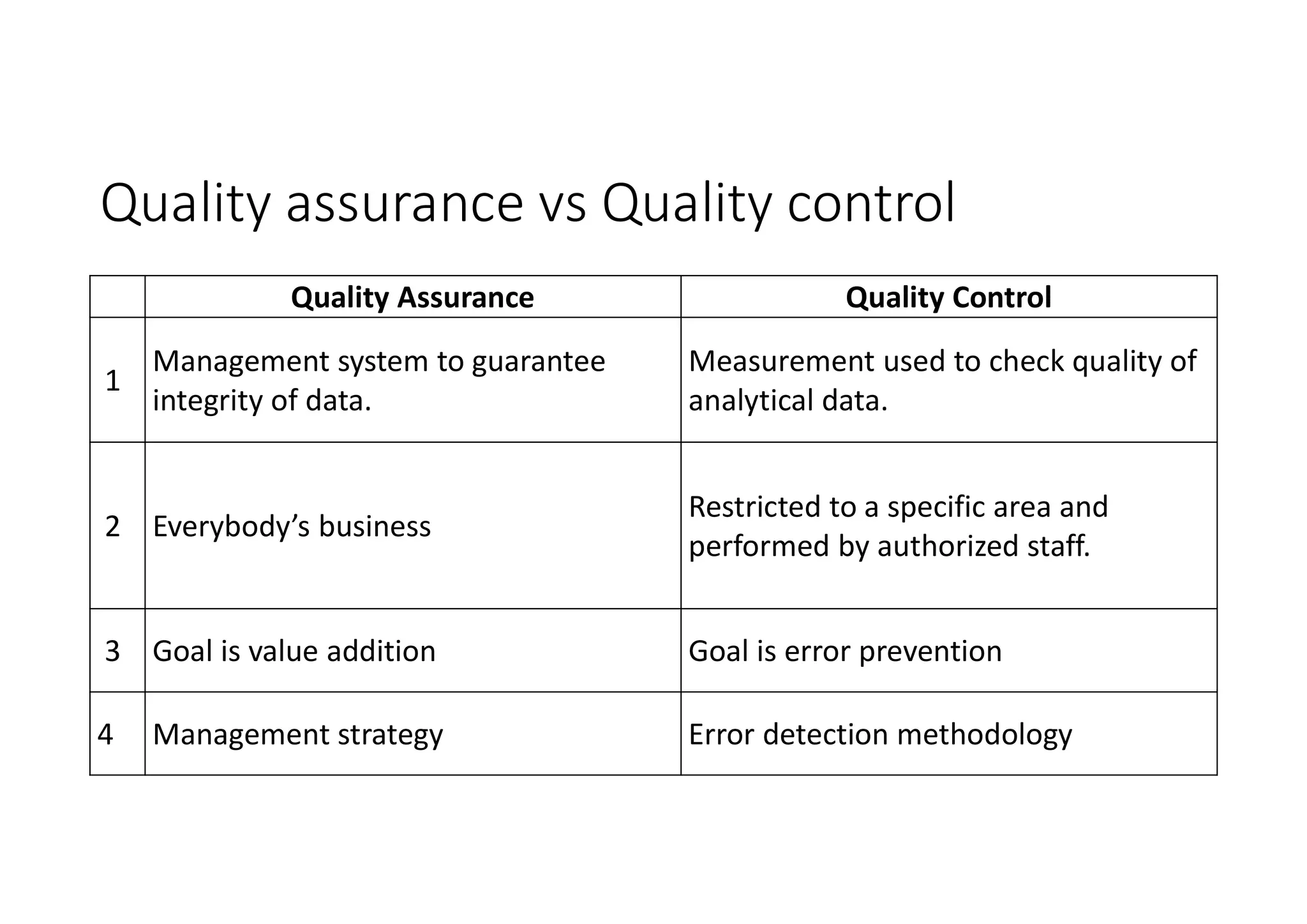 Quality assurance vs Quality control

| | Quality Assurance | Quality Control |
|---|---|---|
| 1 | Management system to guarantee integrity of data. | Measurement used to check quality of analytical data. |
| 2 | Everybody’s business | Restricted to a specific area and performed by authorized staff. |
| 3 | Goal is value addition | Goal is error prevention |
| 4 | Management strategy | Error detection methodology |